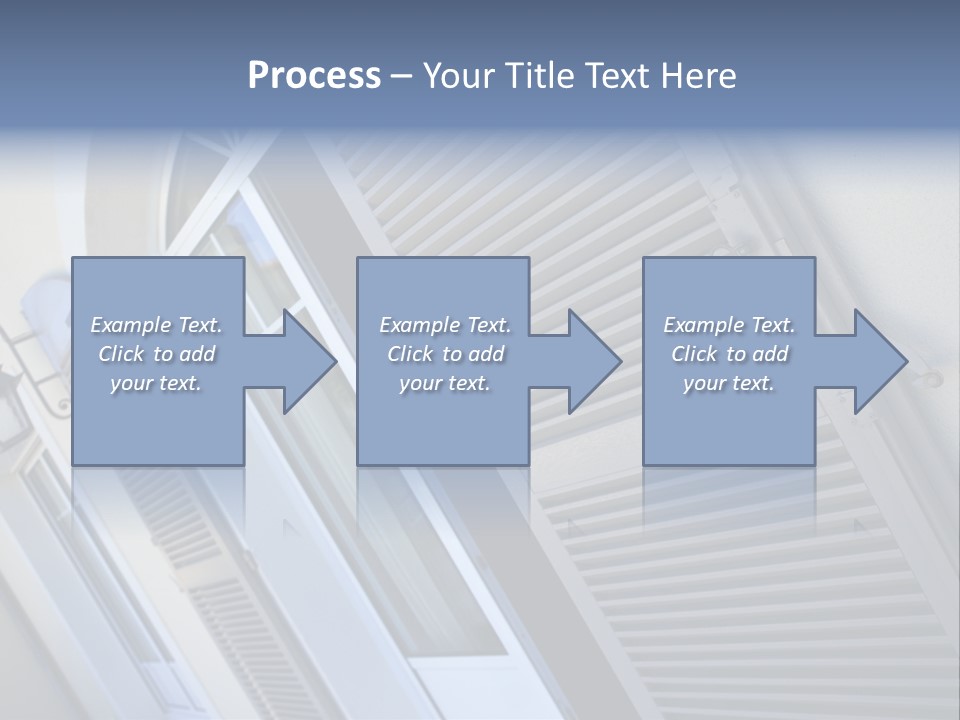 Process – Your Title Text Here

Example Text. Click to add your text.

Example Text. Click to add your text.

Example Text. Click to add your text.